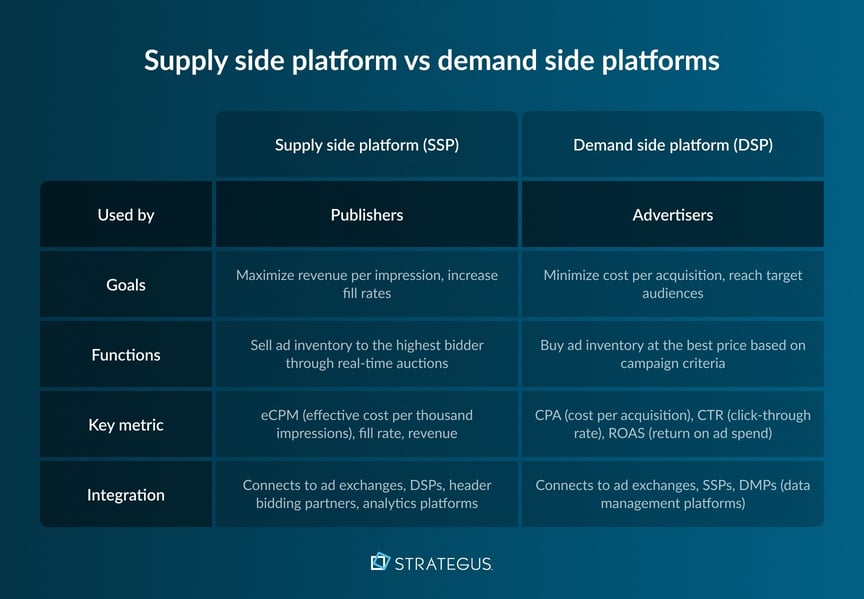 Supply side platform vs demand side platforms

| | Supply side platform (SSP) | Demand side platform (DSP) |
|---|---|---|
| Used by | Publishers | Advertisers |
| Goals | Maximize revenue per impression, increase fill rates | Minimize cost per acquisition, reach target audiences |
| Functions | Sell ad inventory to the highest bidder through real-time auctions | Buy ad inventory at the best price based on campaign criteria |
| Key metric | eCPM (effective cost per thousand impressions), fill rate, revenue | CPA (cost per acquisition), CTR (click-through rate), ROAS (return on ad spend) |
| Integration | Connects to ad exchanges, DSPs, header bidding partners, analytics platforms | Connects to ad exchanges, SSPs, DMPs (data management platforms) |

STRATEGUS.